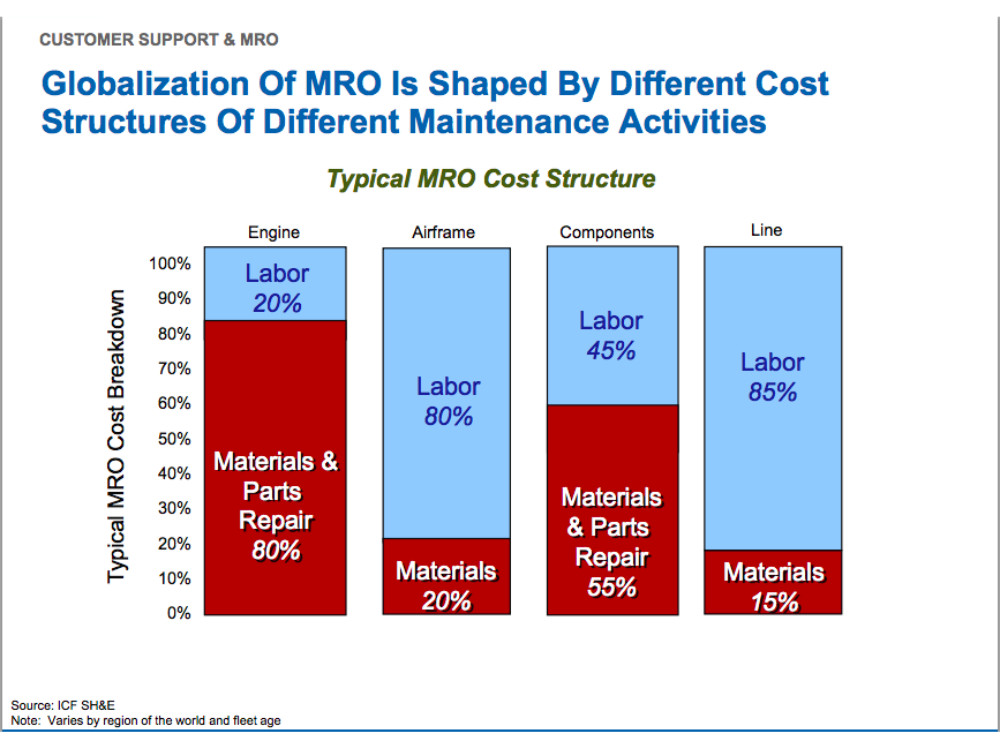 CUSTOMER SUPPORT & MRO

Globalization Of MRO Is Shaped By Different Cost Structures Of Different Maintenance Activities

Typical MRO Cost Structure

Typical MRO Cost Breakdown

100%
90%
80%
70%
60%
50%
40%
30%
20%
10%
0%

Engine
Labor
20%
Materials & Parts Repair
80%

Airframe
Labor
80%
Materials
20%

Components
Labor
45%
Materials & Parts Repair
55%

Line
Labor
85%
Materials
15%

Source: ICF SH&E
Note: Varies by region of the world and fleet age